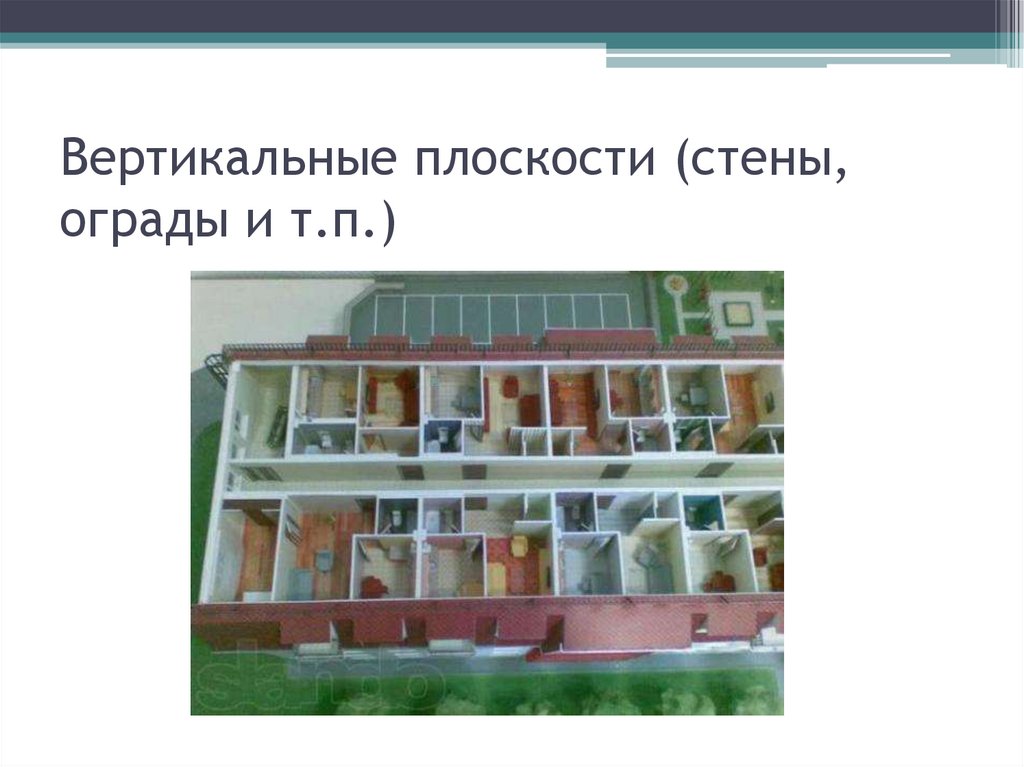 Вертикальные плоскости (стены, ограды и т.п.)